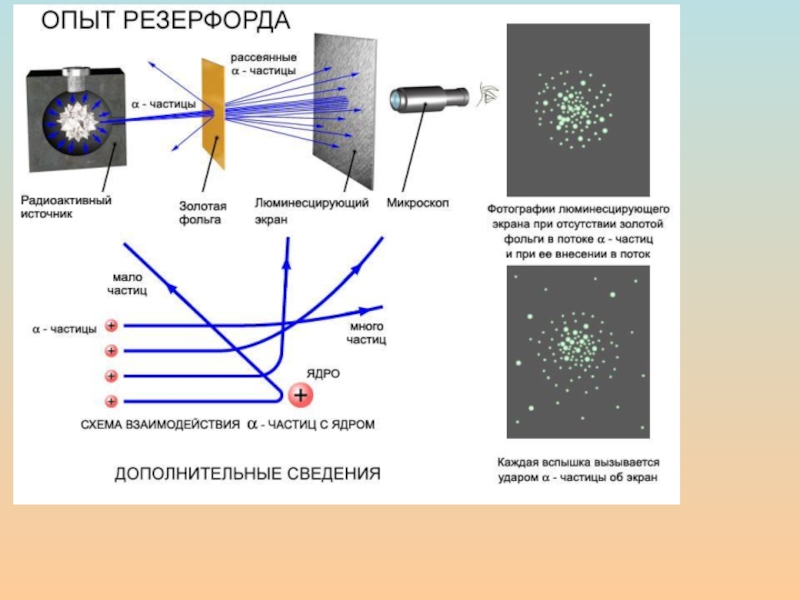 ОПЫТ РЕЗЕРФОРДА

рассеянные $\alpha$ - частицы

$\alpha$ - частицы

Радиоактивный источник

Золотая фольга

Люминесцирующий экран

Микроскоп

Фотографии люминесцирующего экрана при отсутствии золотой фольги в потоке $\alpha$ - частиц и при ее внесении в поток

мало частиц

$\alpha$ - частицы

+

+

+

+

много частиц

ЯДРО

+

СХЕМА ВЗАИМОДЕЙСТВИЯ $\alpha$ - ЧАСТИЦ С ЯДРОМ

ДОПОЛНИТЕЛЬНЫЕ СВЕДЕНИЯ

Каждая вспышка вызывается ударом $\alpha$ - частицы об экран